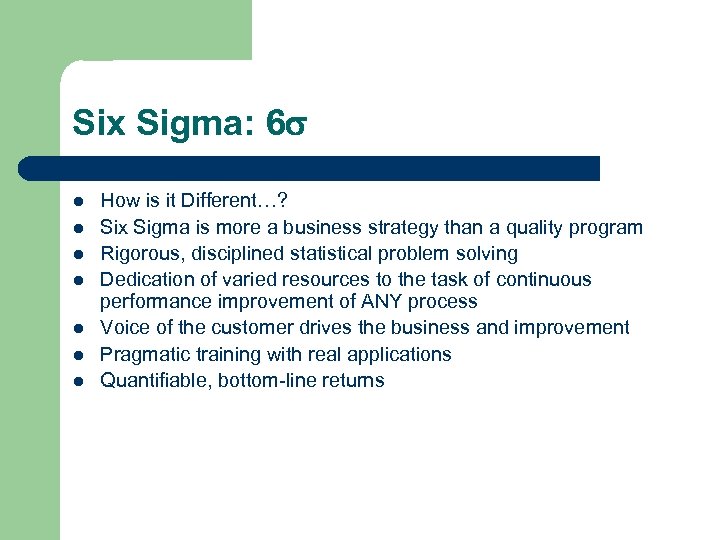 Six Sigma: 6σ

- How is it Different…?
- Six Sigma is more a business strategy than a quality program
- Rigorous, disciplined statistical problem solving
- Dedication of varied resources to the task of continuous performance improvement of ANY process
- Voice of the customer drives the business and improvement
- Pragmatic training with real applications
- Quantifiable, bottom-line returns